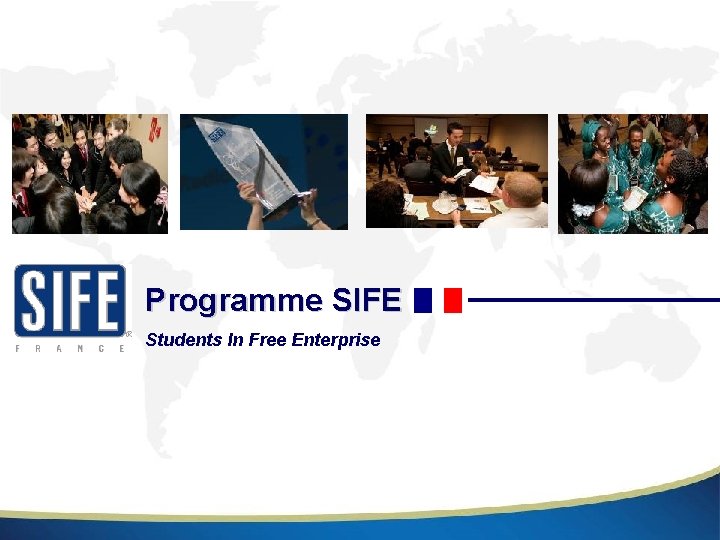 SIFE
FRANCE

Programme SIFE

Students In Free Enterprise